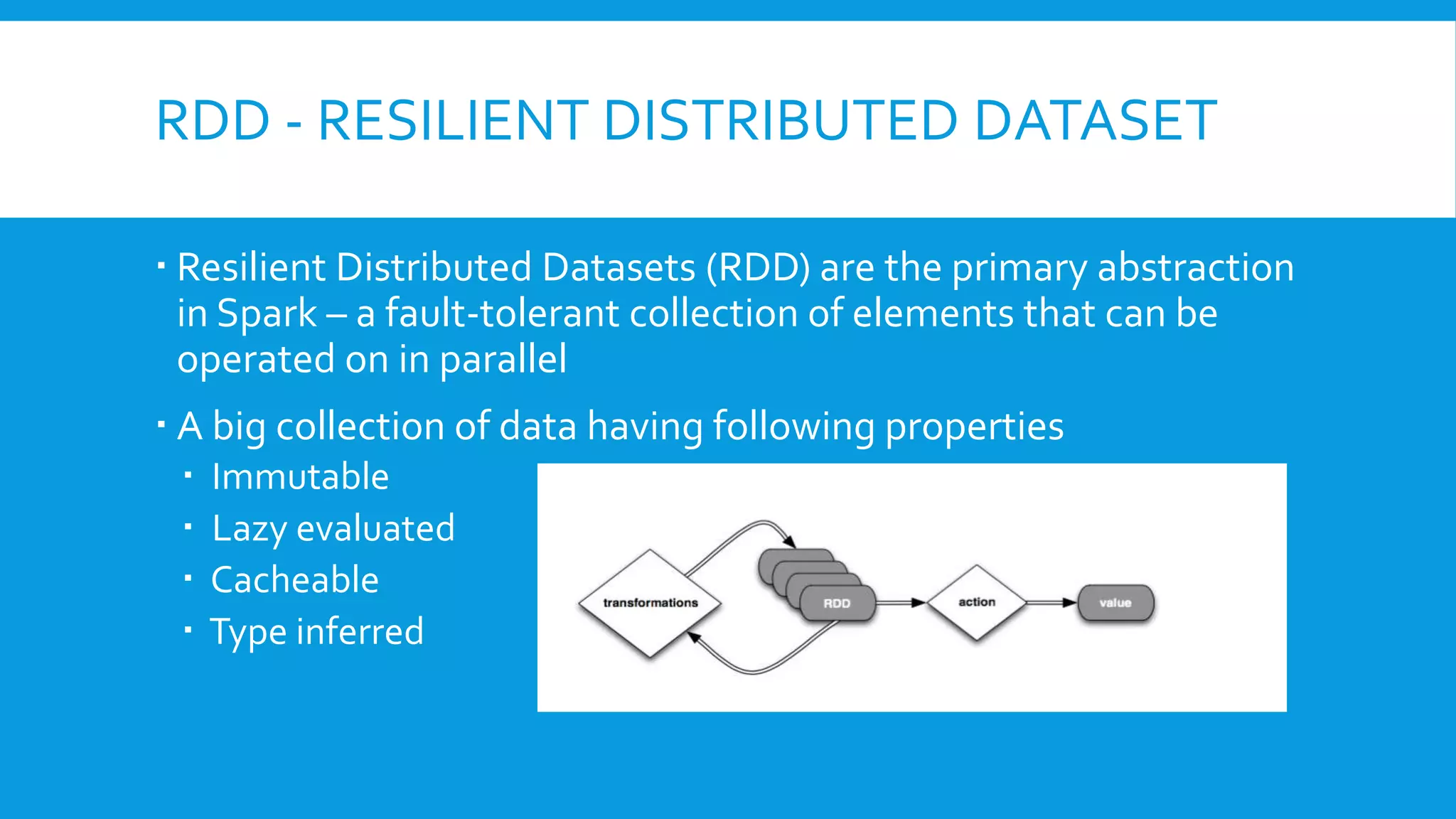 RDD - RESILIENT DISTRIBUTED DATASET

▪ Resilient Distributed Datasets (RDD) are the primary abstraction in Spark – a fault-tolerant collection of elements that can be operated on in parallel

▪ A big collection of data having following properties

▪ Immutable

▪ Lazy evaluated

▪ Cacheable

▪ Type inferred

transformations

RDD

action

value